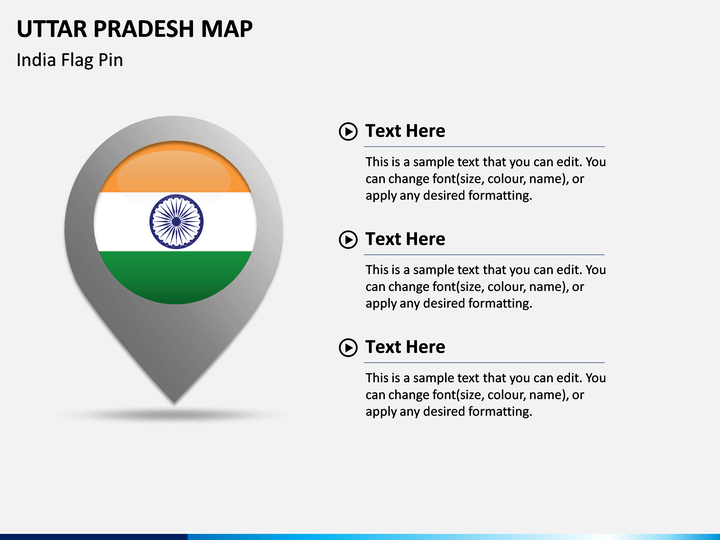 UTTAR PRADESH MAP

India Flag Pin

Text Here

This is a sample text that you can edit. You can change font(size, colour, name), or apply any desired formatting.

Text Here

This is a sample text that you can edit. You can change font(size, colour, name), or apply any desired formatting.

Text Here

This is a sample text that you can edit. You can change font(size, colour, name), or apply any desired formatting.